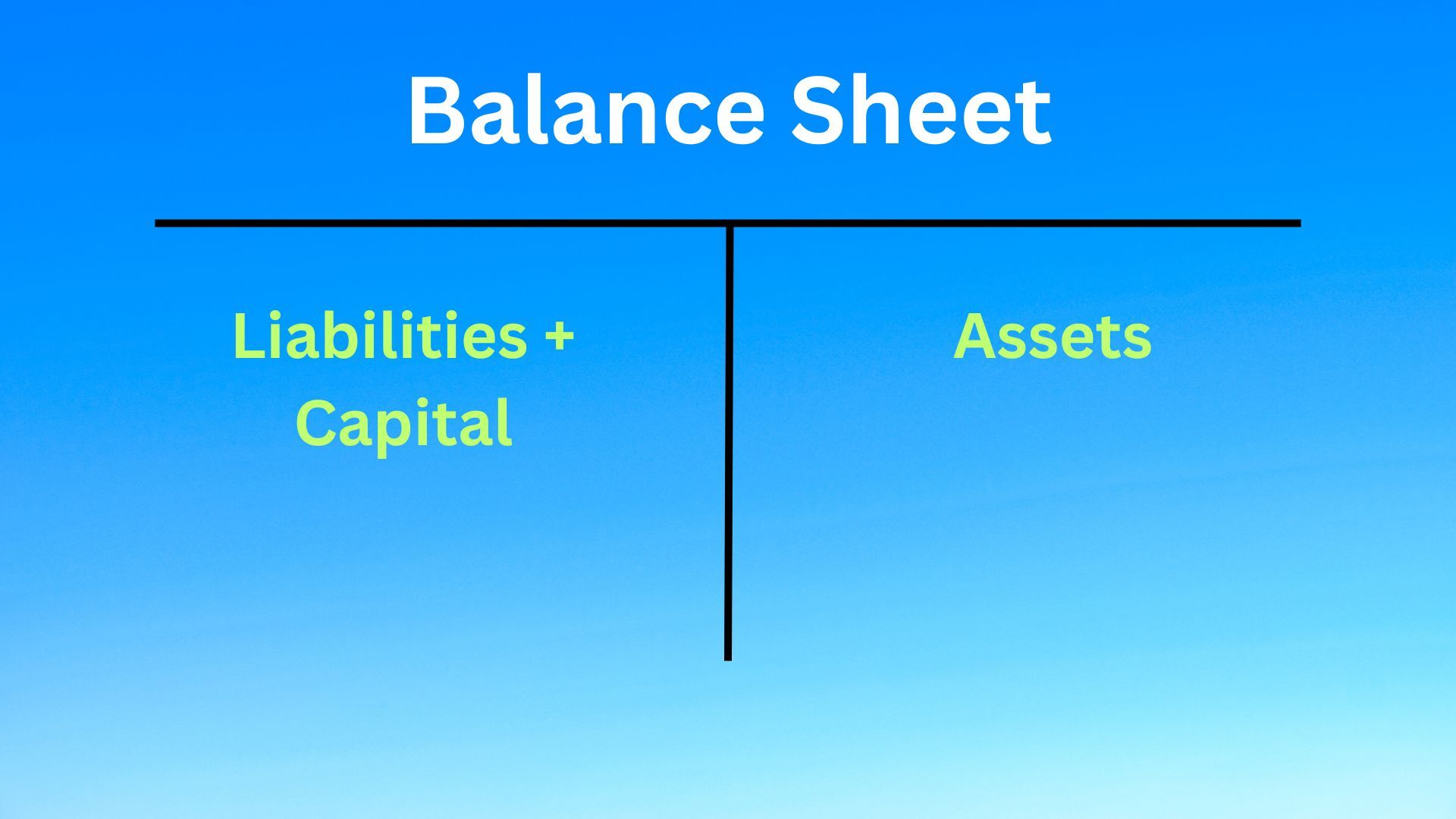 Balance Sheet

Liabilities + Capital

Assets